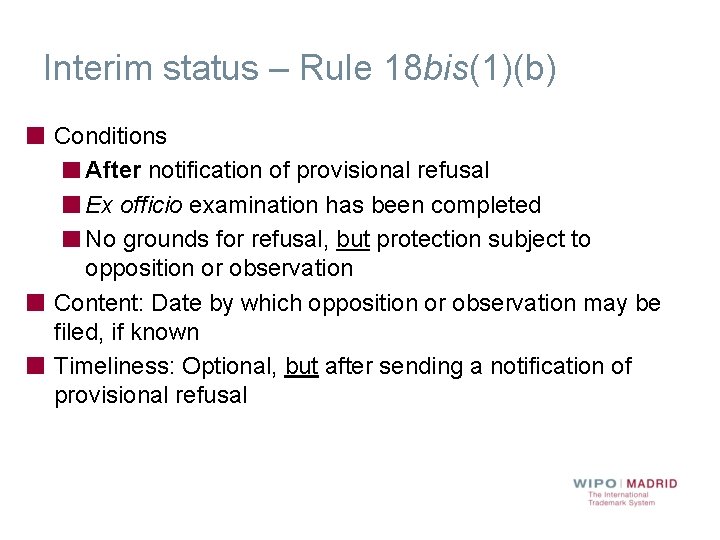 Interim status – Rule 18bis(1)(b)

Conditions

After notification of provisional refusal

Ex officio examination has been completed

No grounds for refusal, but protection subject to opposition or observation

Content: Date by which opposition or observation may be filed, if known

Timeliness: Optional, but after sending a notification of provisional refusal

WIPO | MADRID
The International Trademark System